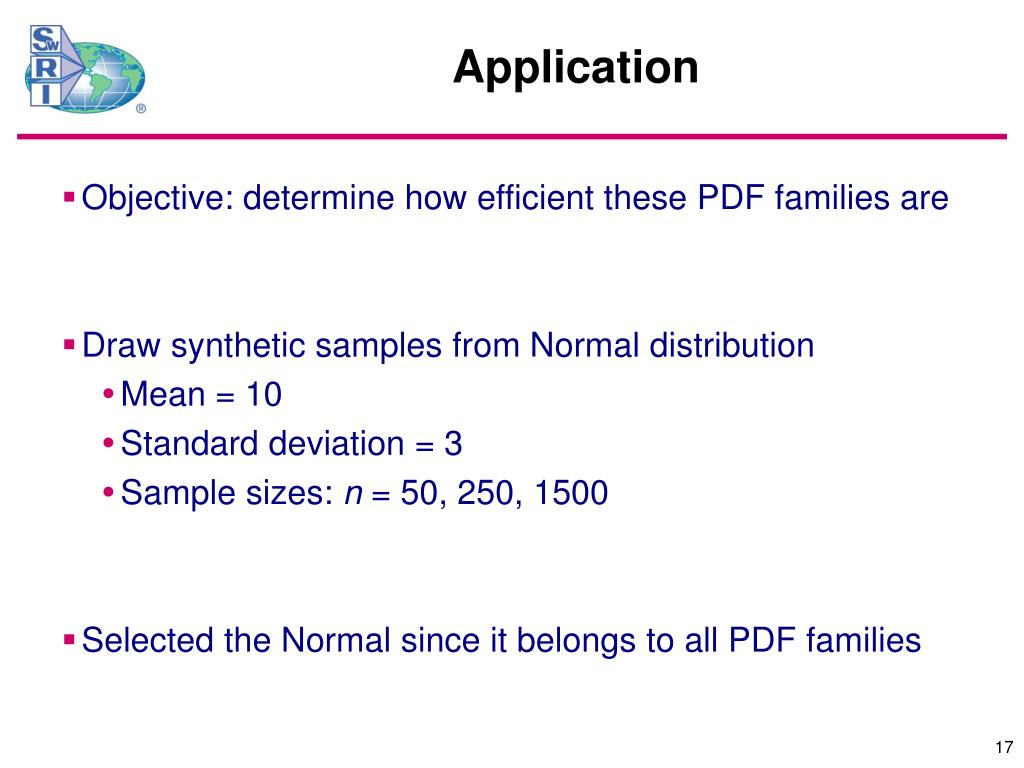 SwRI ®

Application

▪ Objective: determine how efficient these PDF families are

▪ Draw synthetic samples from Normal distribution
• Mean = 10
• Standard deviation = 3
• Sample sizes: $n$ = 50, 250, 1500

▪ Selected the Normal since it belongs to all PDF families

17